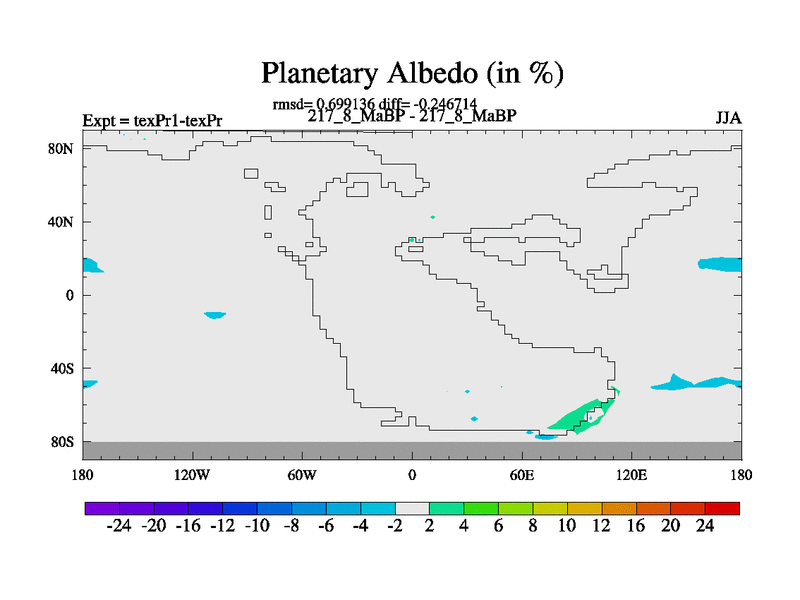 Planetary Albedo (in %)

rmsd= 0.699136 diff= -0.246714
Expt = texPr1-texPr 217_8_MaBP - 217_8_MaBP JJA

80N
40N
0
40S
80S

180 120W 60W 0 60E 120E 180

-24 -20 -16 -12 -10 -8 -6 -4 -2 2 4 6 8 10 12 16 20 24